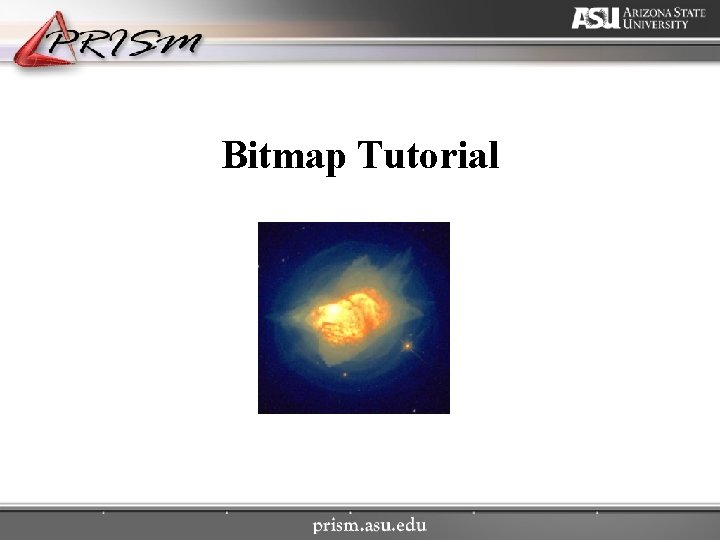 PRISM

ASU ARIZONA STATE UNIVERSITY

Bitmap Tutorial

prism.asu.edu